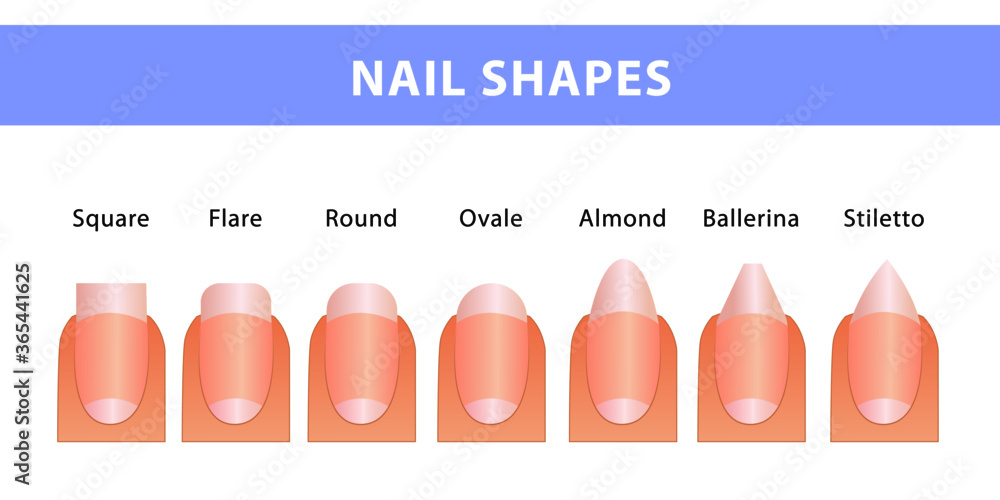 NAIL SHAPES

Square Flare Round Ovale Almond Ballerina Stiletto

Adobe Stock | #365441625